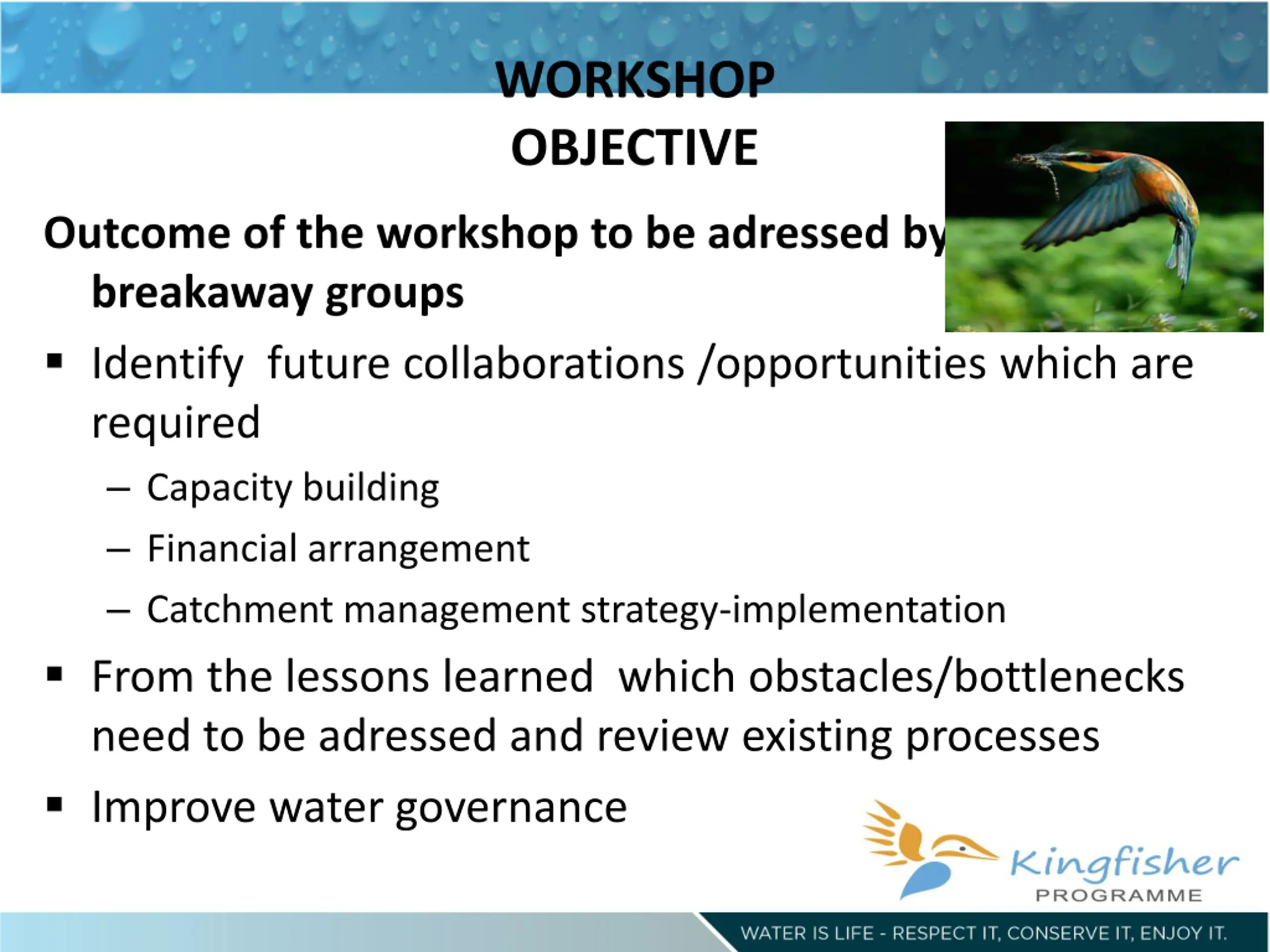 WORKSHOP OBJECTIVE

Outcome of the workshop to be adressed by breakaway groups

▪ Identify future collaborations /opportunities which are required

– Capacity building

– Financial arrangement

– Catchment management strategy-implementation

▪ From the lessons learned which obstacles/bottlenecks need to be adressed and review existing processes

▪ Improve water governance

Kingfisher PROGRAMME

WATER IS LIFE - RESPECT IT, CONSERVE IT, ENJOY IT.